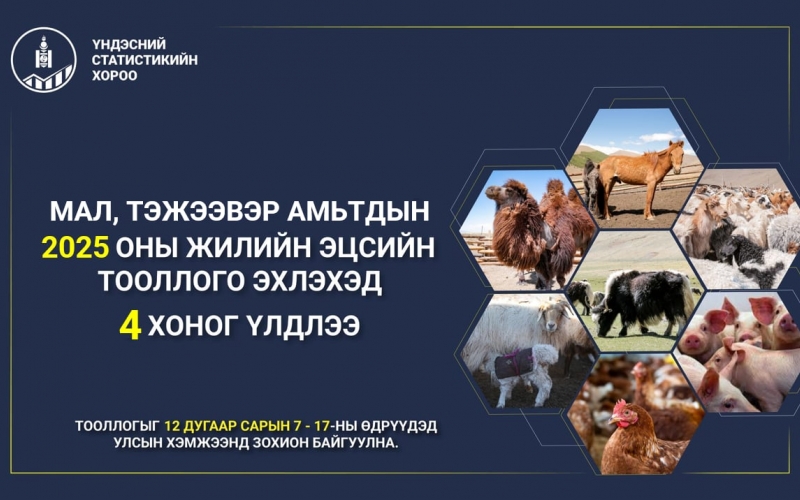 ҮНДЭСНИЙ СТАТИСТИКИЙН ХОРОО

МАЛ, ТЭЖЭЭВЭР АМЬТДЫН 2025 ОНЫ ЖИЛИЙН ЭЦСИЙН ТООЛЛОГО ЭХЛЭХЭД 4 ХОНОГ ҮЛДЛЭЭ

ТООЛЛОГЫГ 12 ДУГААР САРЫН 7 - 17-НЫ ӨДРҮҮДЭД УЛСЫН ХЭМЖЭЭНД ЗОХИОН БАЙГУУЛНА.